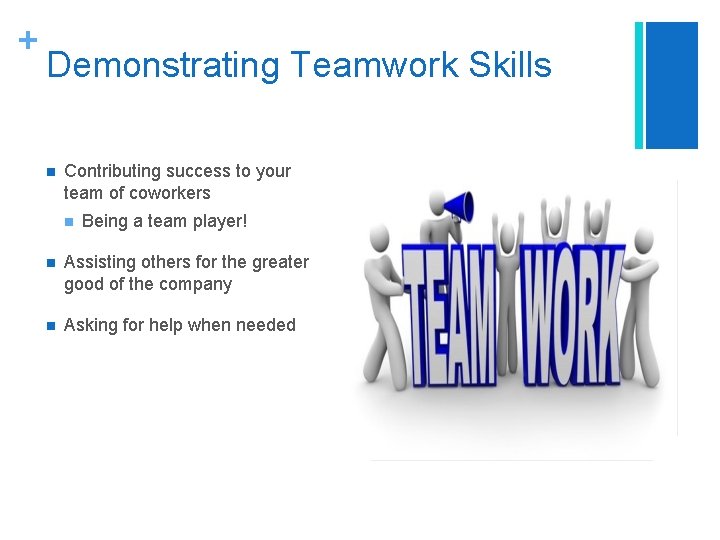 +
Demonstrating Teamwork Skills

- Contributing success to your team of coworkers
  - Being a team player!
- Assisting others for the greater good of the company
- Asking for help when needed

TEAM WORK